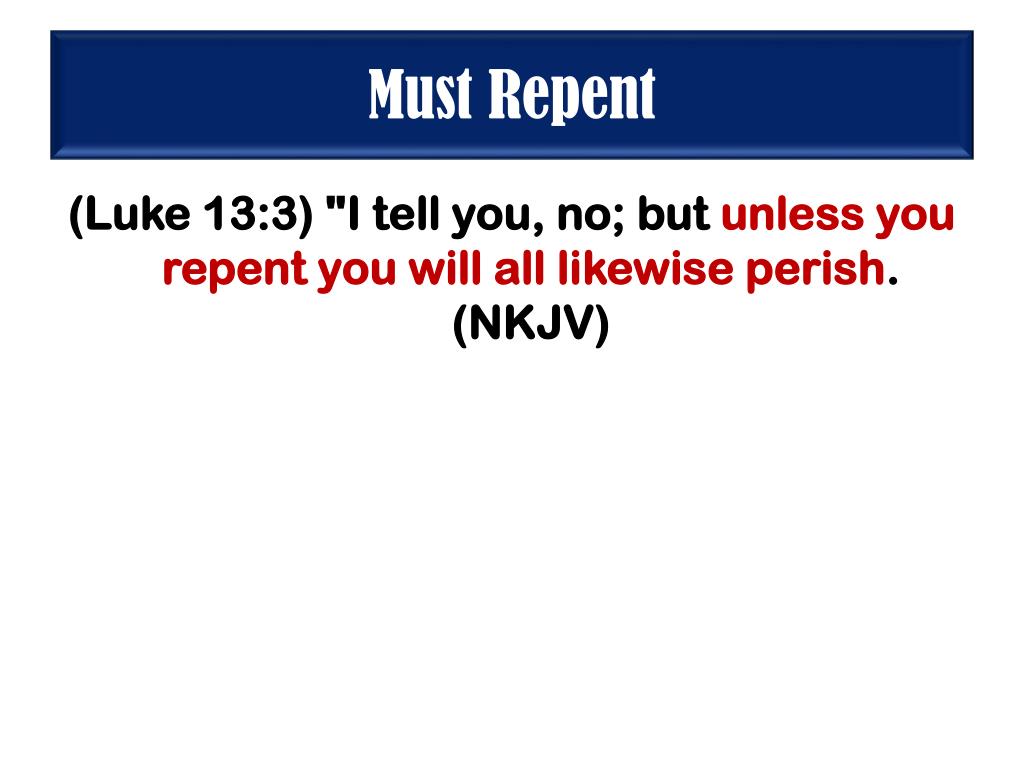 Must Repent

(Luke 13:3) "I tell you, no; but unless you repent you will all likewise perish. (NKJV)